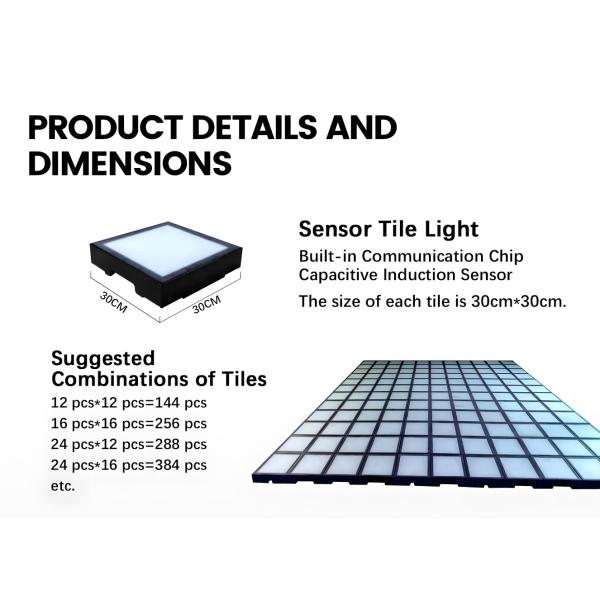 PRODUCT DETAILS AND DIMENSIONS

30CM
30CM

Sensor Tile Light
Built-in Communication Chip
Capacitive Induction Sensor
The size of each tile is 30cm*30cm.

Suggested Combinations of Tiles
12 pcs*12 pcs=144 pcs
16 pcs*16 pcs=256 pcs
24 pcs*12 pcs=288 pcs
24 pcs*16 pcs=384 pcs
etc.